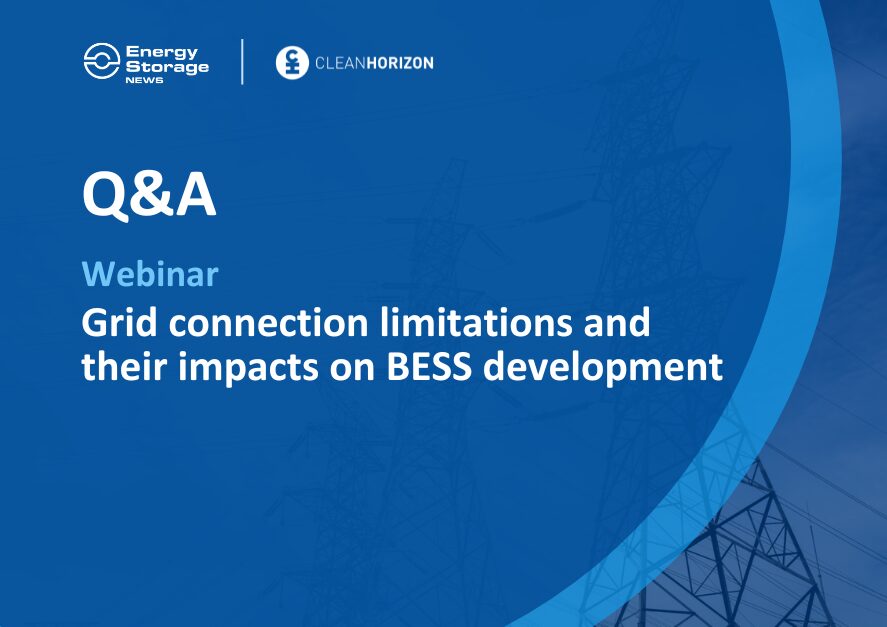 Energy Storage NEWS

CLEANHORIZON

Q&A

Webinar

Grid connection limitations and their impacts on BESS development